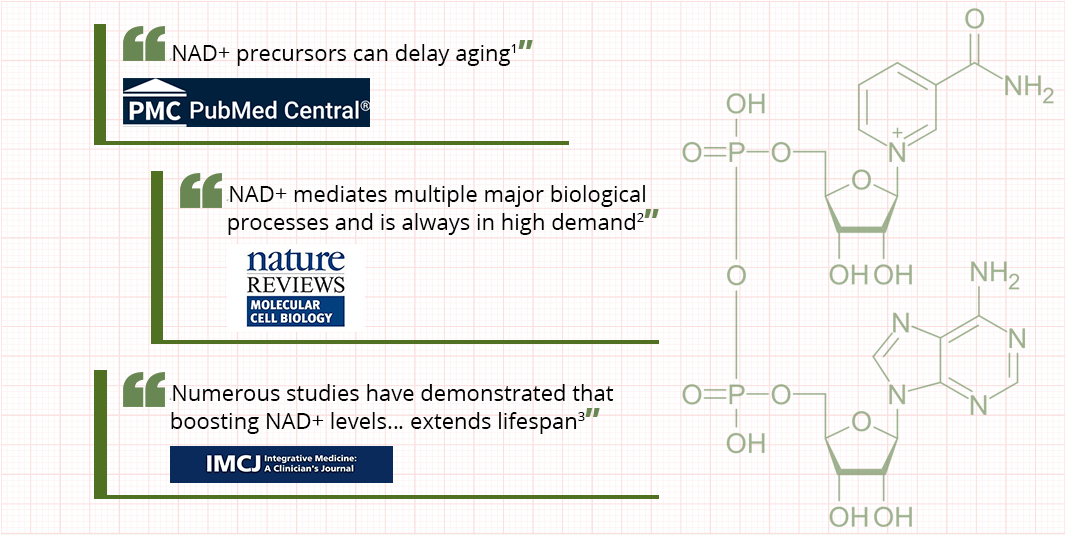 “NAD+ precursors can delay aging$^1$”

PMC PubMed Central®

“NAD+ mediates multiple major biological processes and is always in high demand$^2$”

nature REVIEWS MOLECULAR CELL BIOLOGY

“Numerous studies have demonstrated that boosting NAD+ levels... extends lifespan$^3$”

IMCJ Integrative Medicine: A Clinician's Journal

O
$NH_2$
OH
O=P—O
$N^+$
O
O
OH OH
$NH_2$
N
N
N
N
O=P—O
OH
O
OH OH